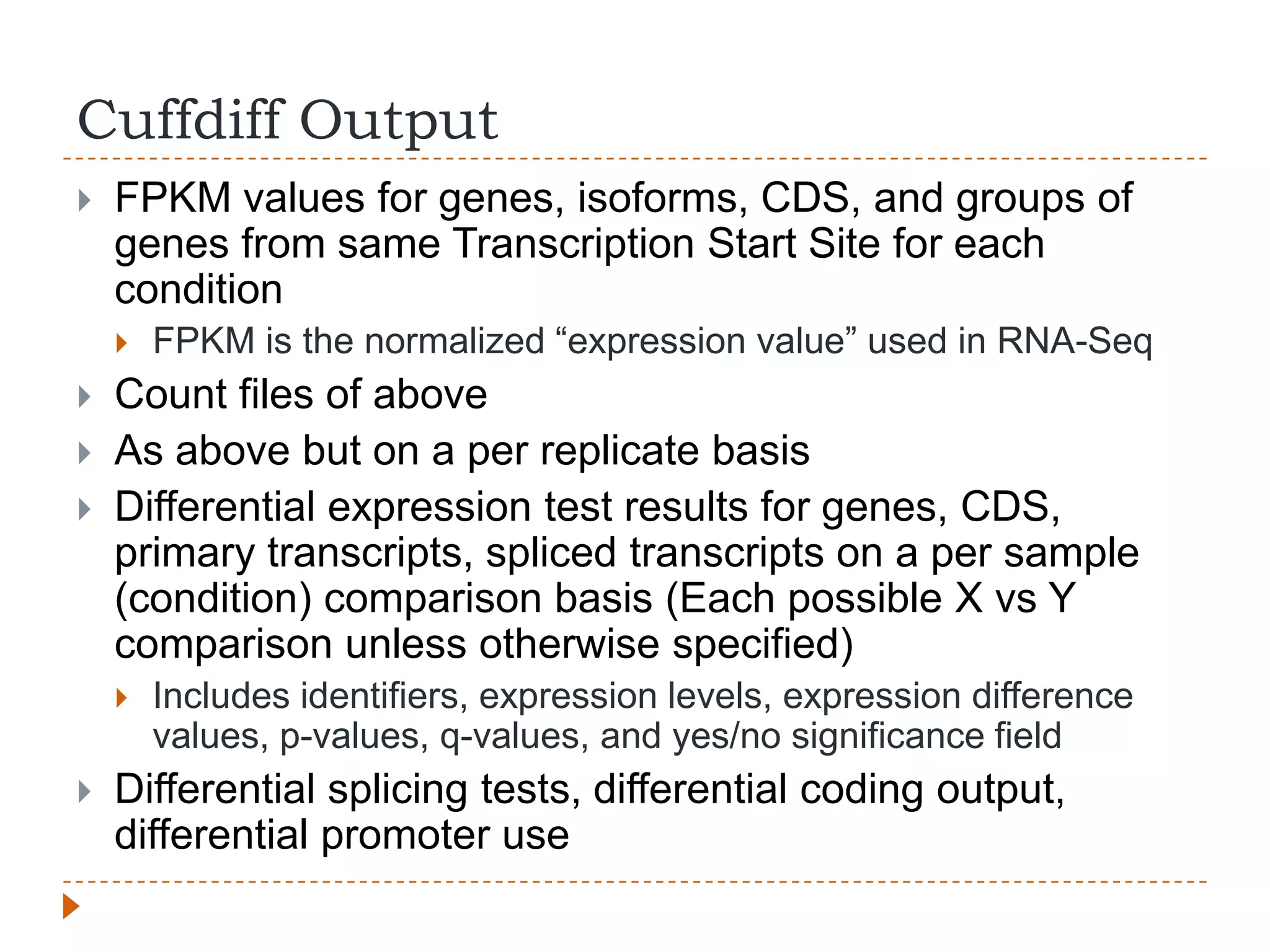 Cuffdiff Output

FPKM values for genes, isoforms, CDS, and groups of genes from same Transcription Start Site for each condition

FPKM is the normalized “expression value” used in RNA-Seq

Count files of above

As above but on a per replicate basis

Differential expression test results for genes, CDS, primary transcripts, spliced transcripts on a per sample (condition) comparison basis (Each possible X vs Y comparison unless otherwise specified)

Includes identifiers, expression levels, expression difference values, p-values, q-values, and yes/no significance field

Differential splicing tests, differential coding output, differential promoter use